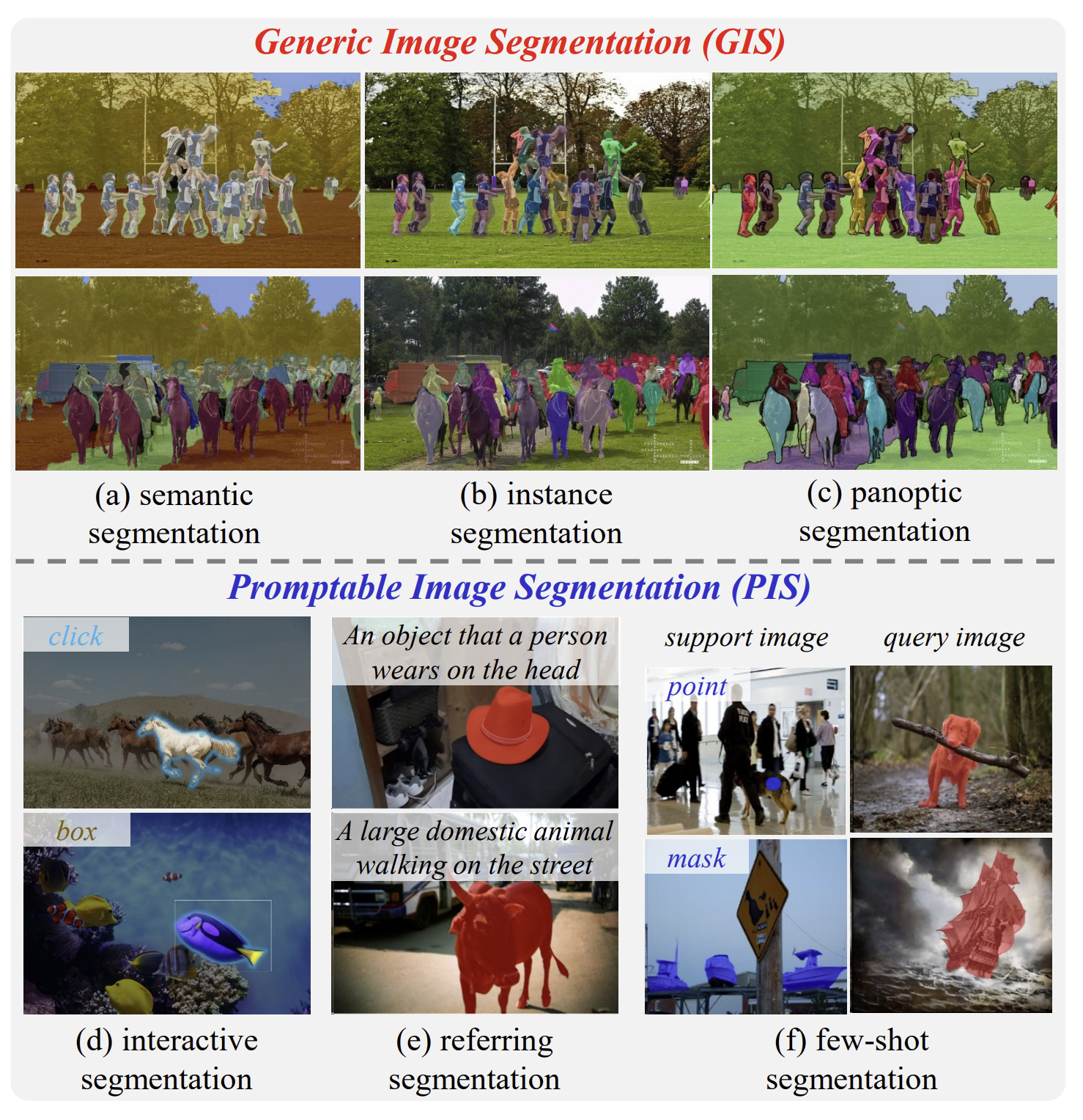 Generic Image Segmentation (GIS)

(a) semantic segmentation

(b) instance segmentation

(c) panoptic segmentation

Promptable Image Segmentation (PIS)

click

box

An object that a person wears on the head

A large domestic animal walking on the street

support image

query image

point

mask

(d) interactive segmentation

(e) referring segmentation

(f) few-shot segmentation